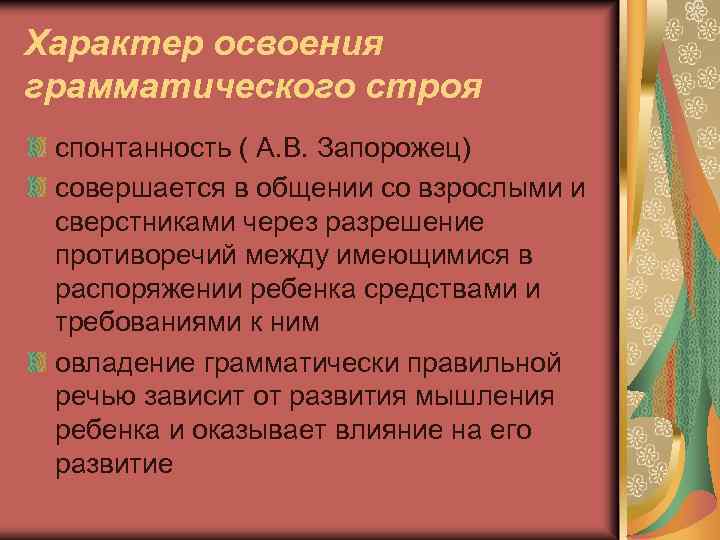 Характер освоения грамматического строя

спонтанность ( А.В. Запорожец)

совершается в общении со взрослыми и сверстниками через разрешение противоречий между имеющимися в распоряжении ребенка средствами и требованиями к ним

овладение грамматически правильной речью зависит от развития мышления ребенка и оказывает влияние на его развитие